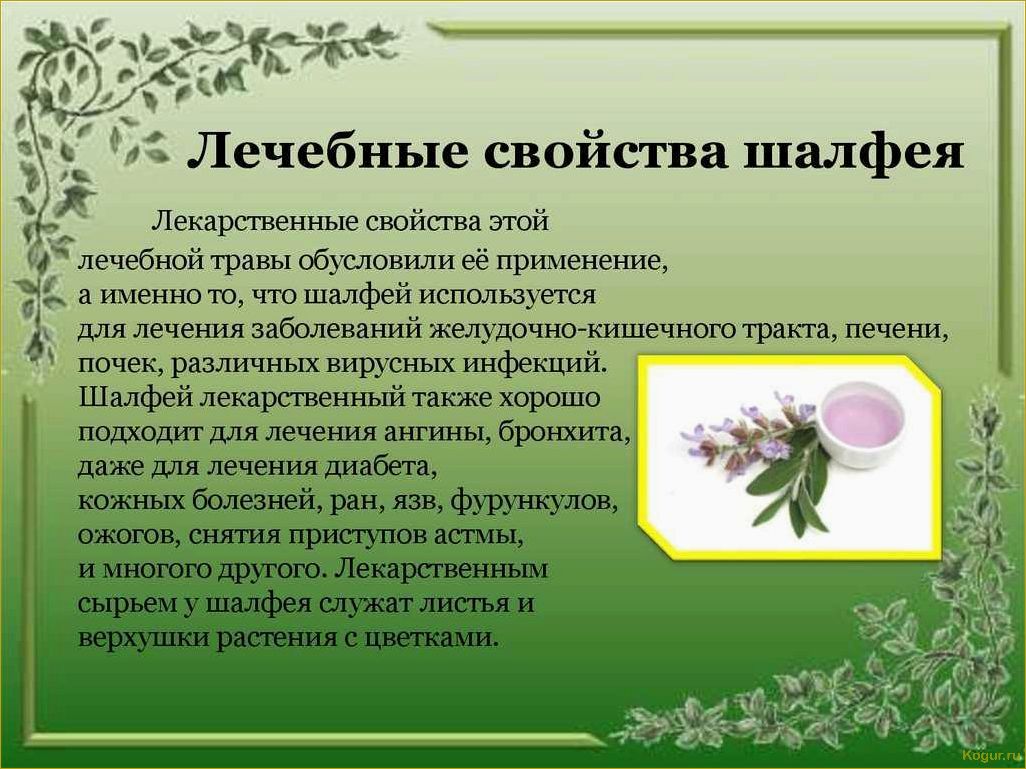 Лечебные свойства шалфея

Лекарственные свойства этой лечебной травы обусловили её применение, а именно то, что шалфей используется для лечения заболеваний желудочно-кишечного тракта, печени, почек, различных вирусных инфекций. Шалфей лекарственный также хорошо подходит для лечения ангины, бронхита, даже для лечения диабета, кожных болезней, ран, язв, фурункулов, ожогов, снятия приступов астмы, и многого другого. Лекарственным сырьем у шалфея служат листья и верхушки растения с цветками.

Kogur.ru